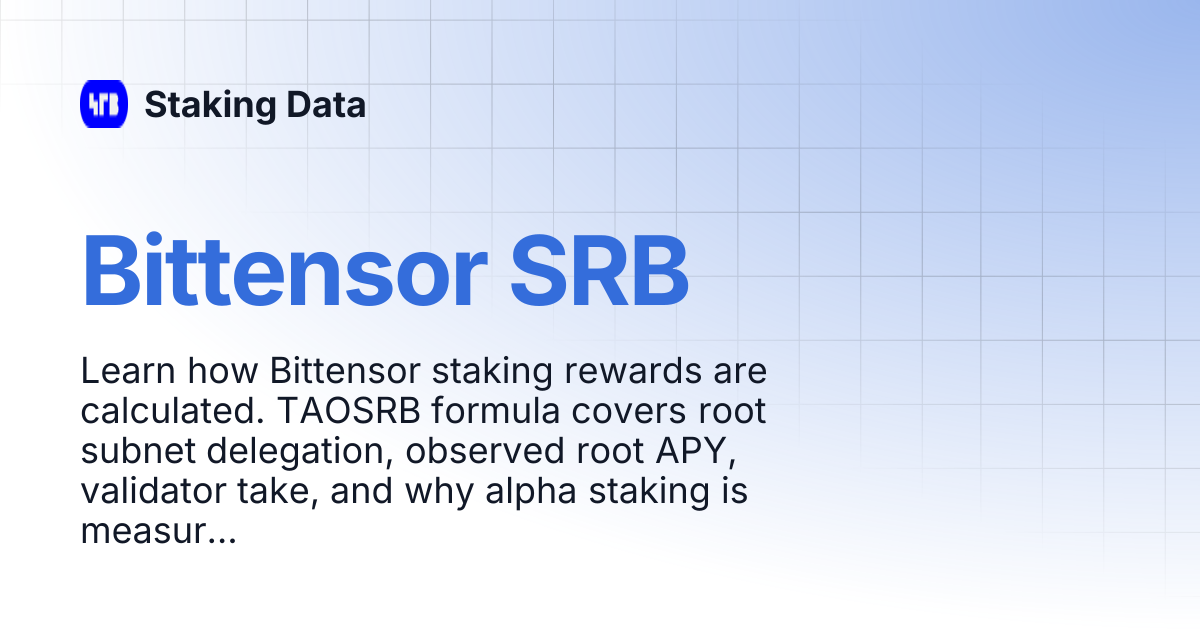 Staking Data

Bittensor SRB

Learn how Bittensor staking rewards are calculated. TAOSRB formula covers root subnet delegation, observed root APY, validator take, and why alpha staking is measur...